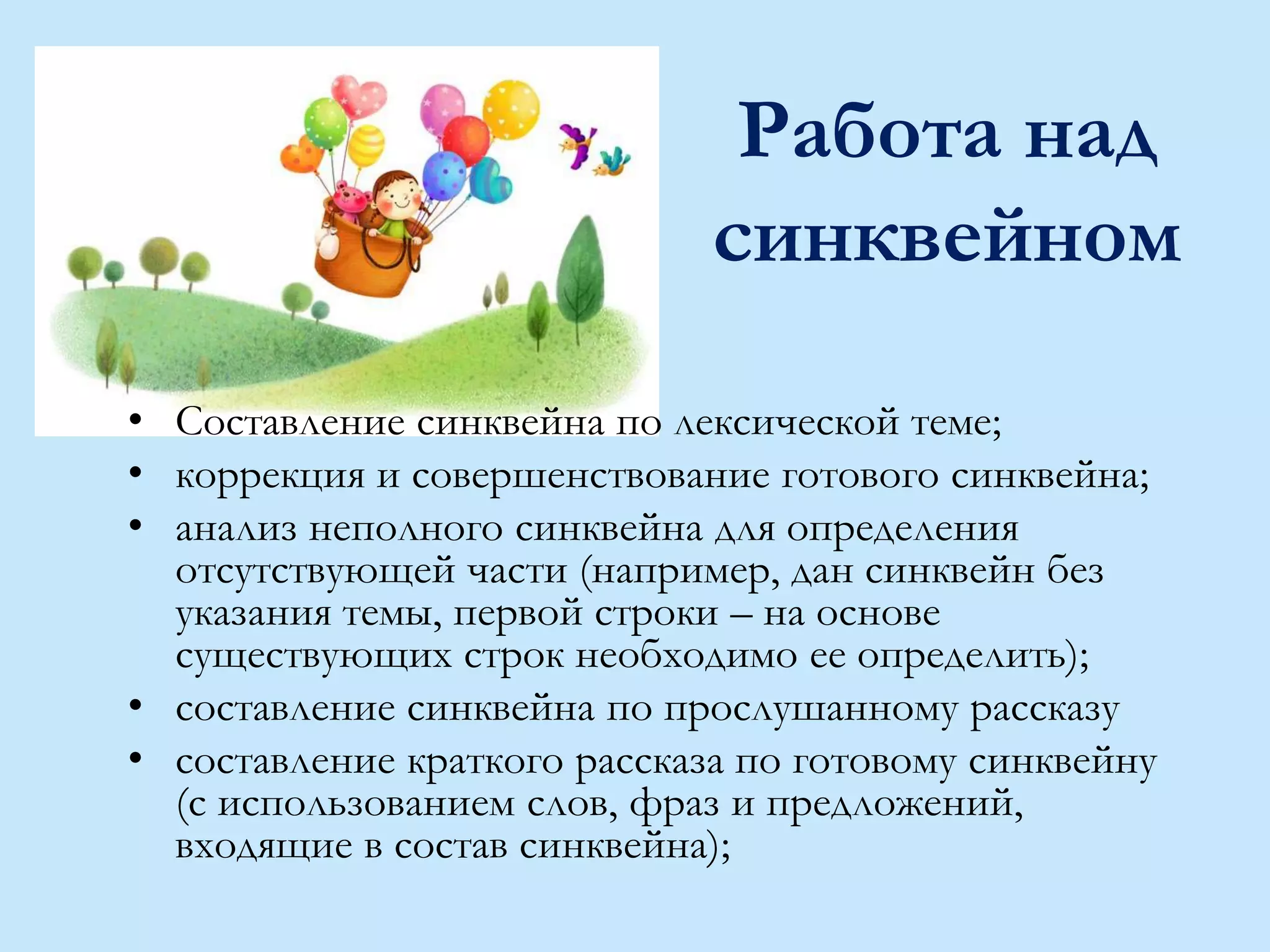 Работа над синквейном

• Составление синквейна по лексической теме;
• коррекция и совершенствование готового синквейна;
• анализ неполного синквейна для определения отсутствующей части (например, дан синквейн без указания темы, первой строки – на основе существующих строк необходимо ее определить);
• составление синквейна по прослушанному рассказу
• составление краткого рассказа по готовому синквейну (с использованием слов, фраз и предложений, входящие в состав синквейна);